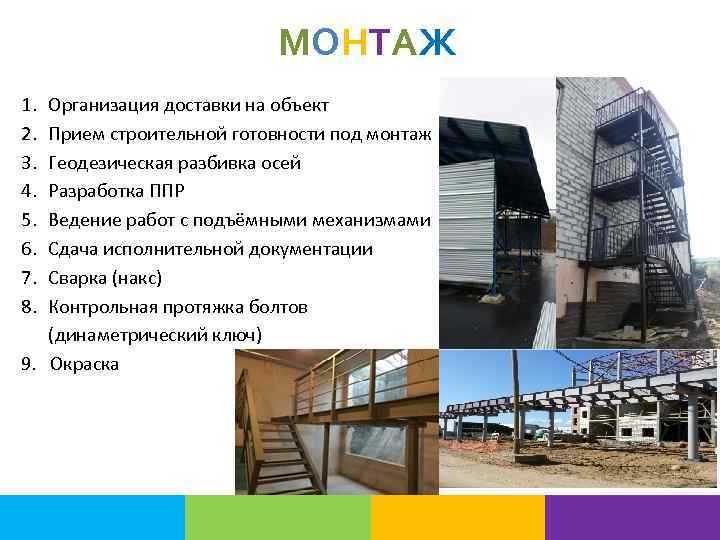 МОНТАЖ

1. Организация доставки на объект
2. Прием строительной готовности под монтаж
3. Геодезическая разбивка осей
4. Разработка ППР
5. Ведение работ с подъёмными механизмами
6. Сдача исполнительной документации
7. Сварка (накс)
8. Контрольная протяжка болтов (динаметрический ключ)
9. Окраска